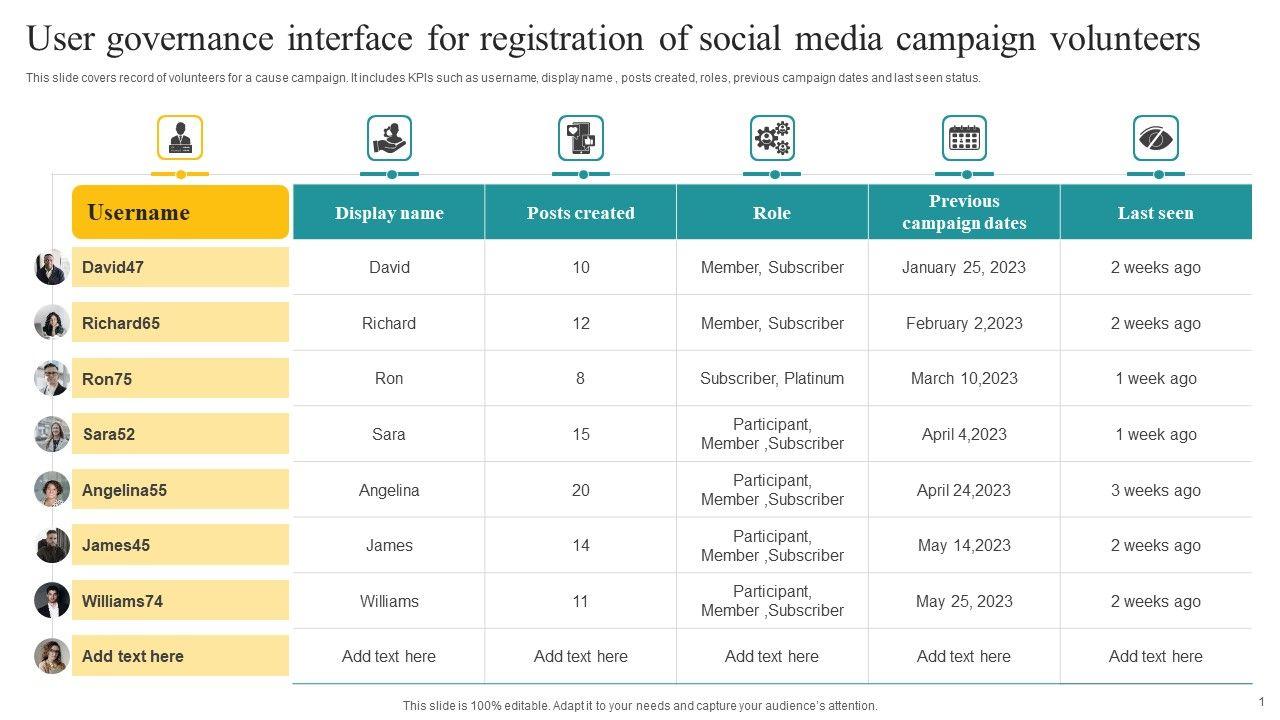 User governance interface for registration of social media campaign volunteers

This slide covers record of volunteers for a cause campaign. It includes KPIs such as username, display name , posts created, roles, previous campaign dates and last seen status.

| Username | Display name | Posts created | Role | Previous campaign dates | Last seen |
|---|---|---|---|---|---|
| David47 | David | 10 | Member, Subscriber | January 25, 2023 | 2 weeks ago |
| Richard65 | Richard | 12 | Member, Subscriber | February 2,2023 | 2 weeks ago |
| Ron75 | Ron | 8 | Subscriber, Platinum | March 10,2023 | 1 week ago |
| Sara52 | Sara | 15 | Participant, Member ,Subscriber | April 4,2023 | 1 week ago |
| Angelina55 | Angelina | 20 | Participant, Member ,Subscriber | April 24,2023 | 3 weeks ago |
| James45 | James | 14 | Participant, Member ,Subscriber | May 14,2023 | 2 weeks ago |
| Williams74 | Williams | 11 | Participant, Member ,Subscriber | May 25, 2023 | 2 weeks ago |
| Add text here | Add text here | Add text here | Add text here | Add text here | Add text here |

This slide is 100% editable. Adapt it to your needs and capture your audience's attention.

1